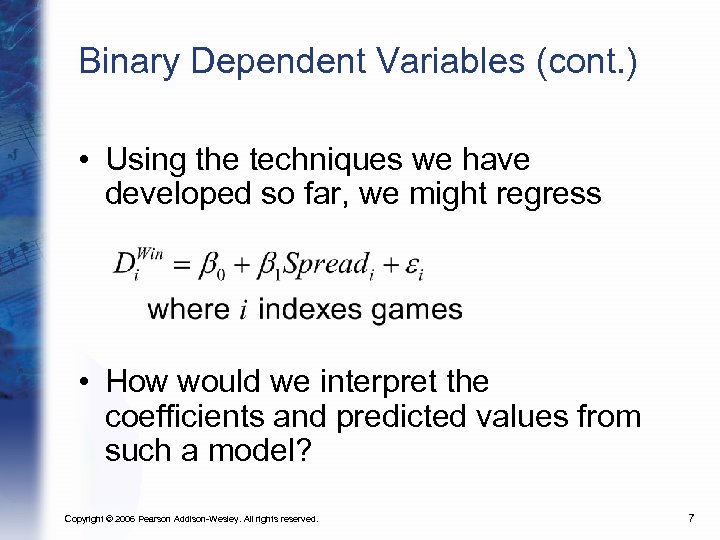 Binary Dependent Variables (cont.)

• Using the techniques we have developed so far, we might regress

$D_i^{Win} = \beta_0 + \beta_1 Spread_i + \varepsilon_i$

where $i$ indexes games

• How would we interpret the coefficients and predicted values from such a model?

Copyright © 2006 Pearson Addison-Wesley. All rights reserved.

7